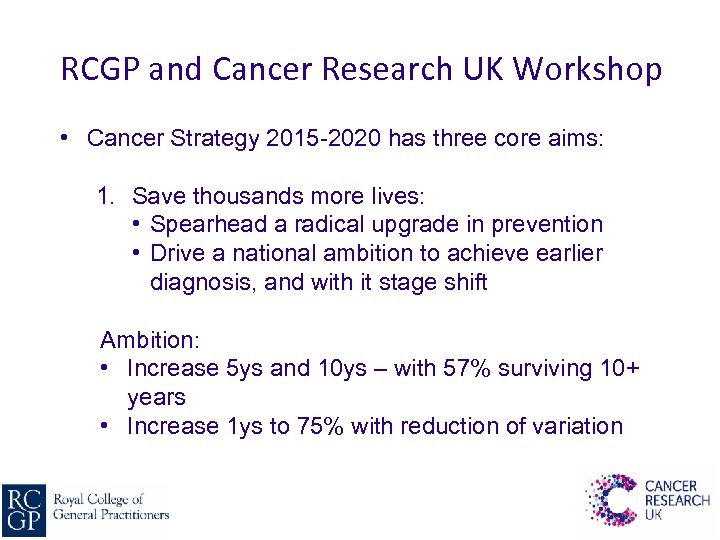 RCGP and Cancer Research UK Workshop

• Cancer Strategy 2015-2020 has three core aims:

1. Save thousands more lives:
• Spearhead a radical upgrade in prevention
• Drive a national ambition to achieve earlier diagnosis, and with it stage shift

Ambition:
• Increase 5ys and 10ys – with 57% surviving 10+ years
• Increase 1ys to 75% with reduction of variation

RC GP Royal College of General Practitioners

CANCER RESEARCH UK